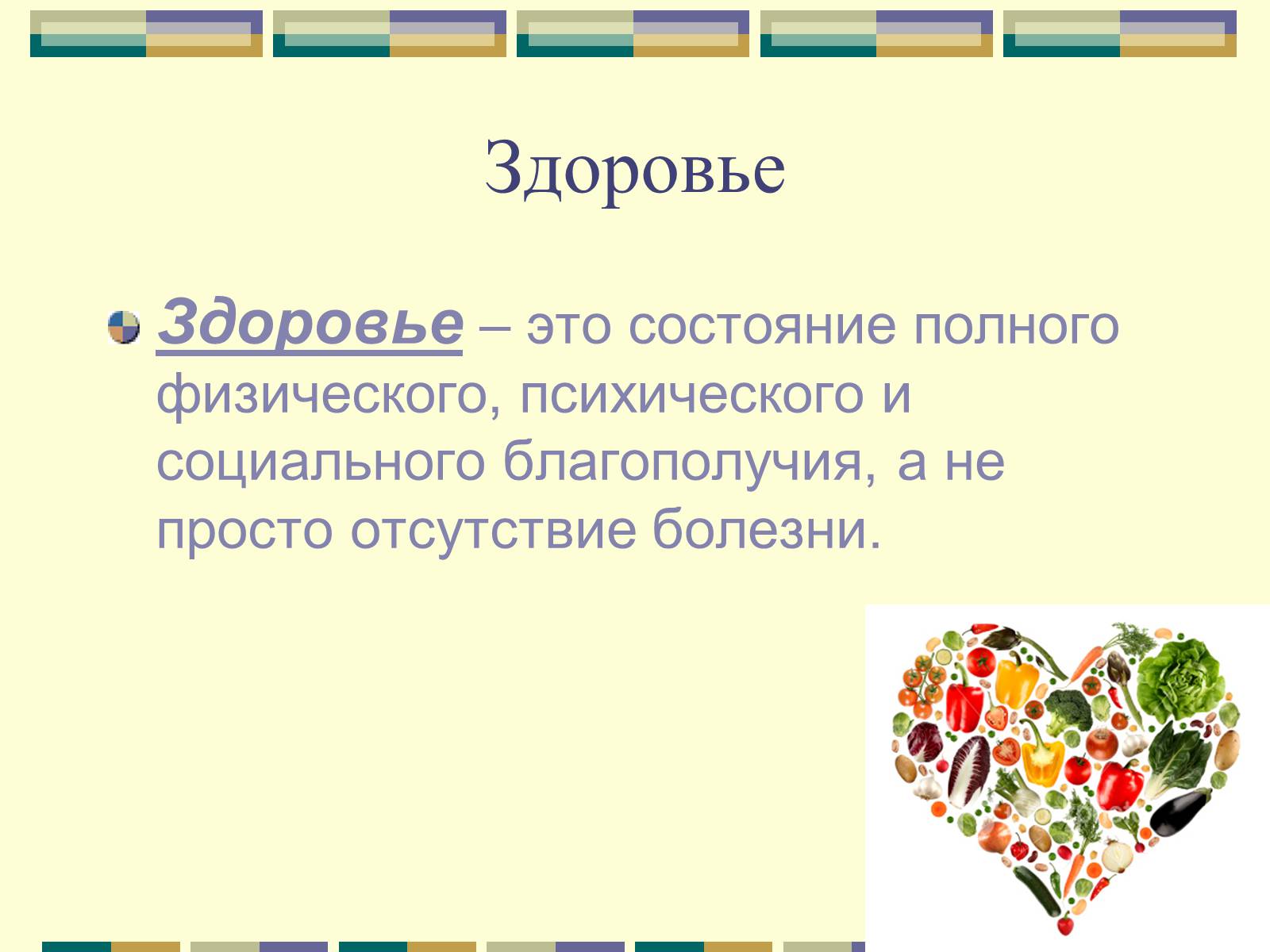 Здоровье

Здоровье – это состояние полного физического, психического и социального благополучия, а не просто отсутствие болезни.